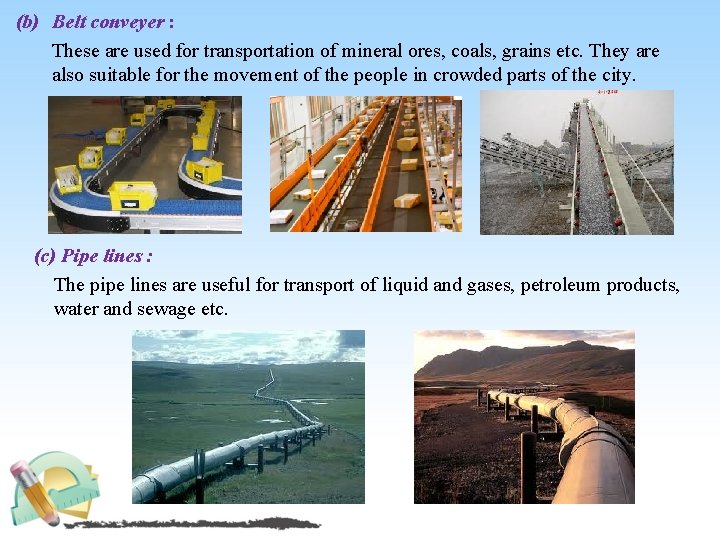 (b) Belt conveyer :

These are used for transportation of mineral ores, coals, grains etc. They are also suitable for the movement of the people in crowded parts of the city.

(c) Pipe lines :

The pipe lines are useful for transport of liquid and gases, petroleum products, water and sewage etc.